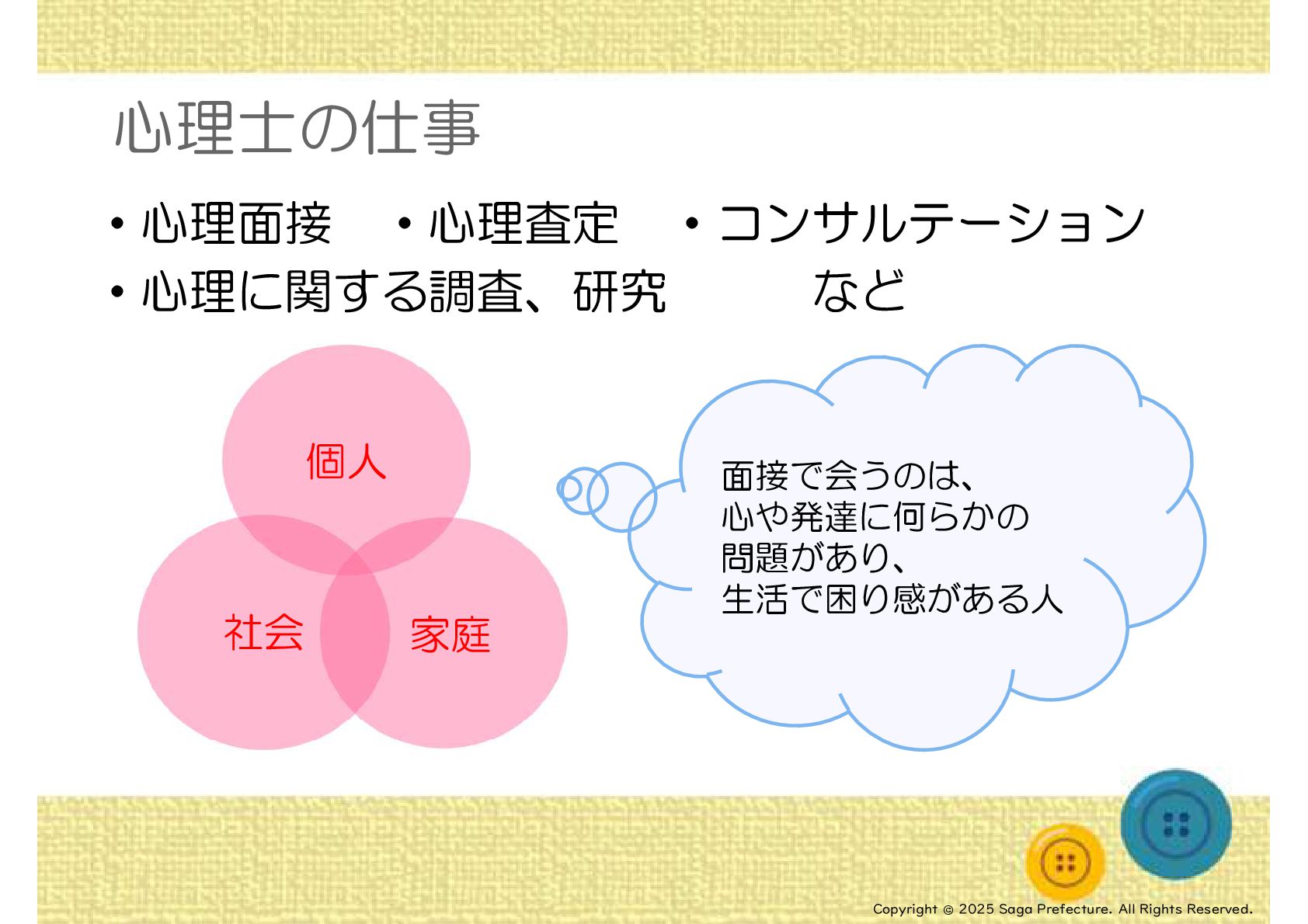 心理士の仕事

・心理面接　・心理査定　・コンサルテーション
・心理に関する調査、研究　など

個人

社会

家庭

面接で会うのは、
心や発達に何らかの
問題があり、
生活で困り感がある人

Copyright © 2025 Saga Prefecture. All Rights Reserved.